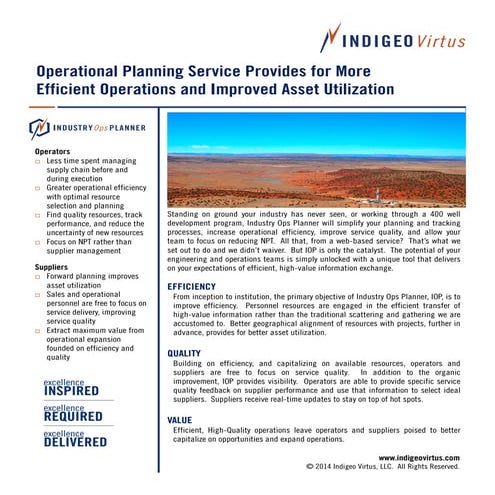 INDIGEO Virtus

Operational Planning Service Provides for More Efficient Operations and Improved Asset Utilization

INDUSTRY Ops PLANNER

Operators
□ Less time spent managing supply chain before and during execution
□ Greater operational efficiency with optimal resource selection and planning
□ Find quality resources, track performance, and reduce the uncertainty of new resources
□ Focus on NPT rather than supplier management

Suppliers
□ Forward planning improves asset utilization
□ Sales and operational personnel are free to focus on service delivery, improving service quality
□ Extract maximum value from operational expansion founded on efficiency and quality

excellence INSPIRED
excellence REQUIRED
excellence DELIVERED

Standing on ground your industry has never seen, or working through a 400 well development program, Industry Ops Planner will simplify your planning and tracking processes, increase operational efficiency, improve service quality, and allow your team to focus on reducing NPT. All that, from a web-based service? That's what we set out to do and we didn't waiver. But IOP is only the catalyst. The potential of your engineering and operations teams is simply unlocked with a unique tool that delivers on your expectations of efficient, high-value information exchange.

EFFICIENCY
From inception to institution, the primary objective of Industry Ops Planner, IOP, is to improve efficiency. Personnel resources are engaged in the efficient transfer of high-value information rather than the traditional scattering and gathering we are accustomed to. Better geographical alignment of resources with projects, further in advance, provides for better asset utilization.

QUALITY
Building on efficiency, and capitalizing on available resources, operators and suppliers are free to focus on service quality. In addition to the organic improvement, IOP provides visibility. Operators are able to provide specific service quality feedback on supplier performance and use that information to select ideal suppliers. Suppliers receive real-time updates to stay on top of hot spots.

VALUE
Efficient, High-Quality operations leave operators and suppliers poised to better capitalize on opportunities and expand operations.

www.indigeovirtus.com
© 2014 Indigeo Virtus, LLC. All Rights Reserved.